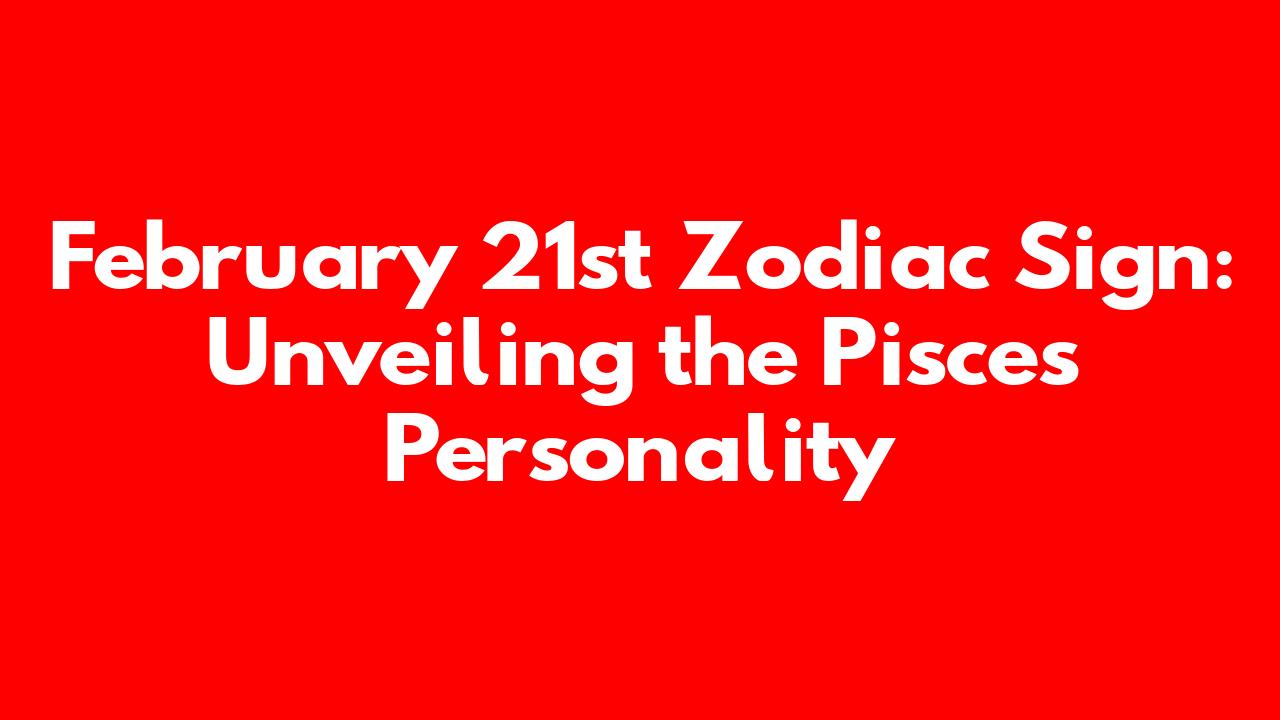 February 21st Zodiac Sign: Unveiling the Pisces Personality